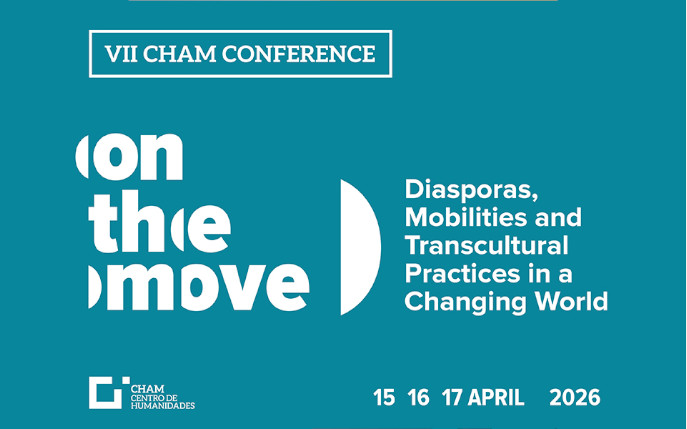 VII CHAM CONFERENCE

on the move

Diasporas, Mobilities and Transcultural Practices in a Changing World

CHAM CENTRO DE HUMANIDADES

15 16 17 APRIL 2026